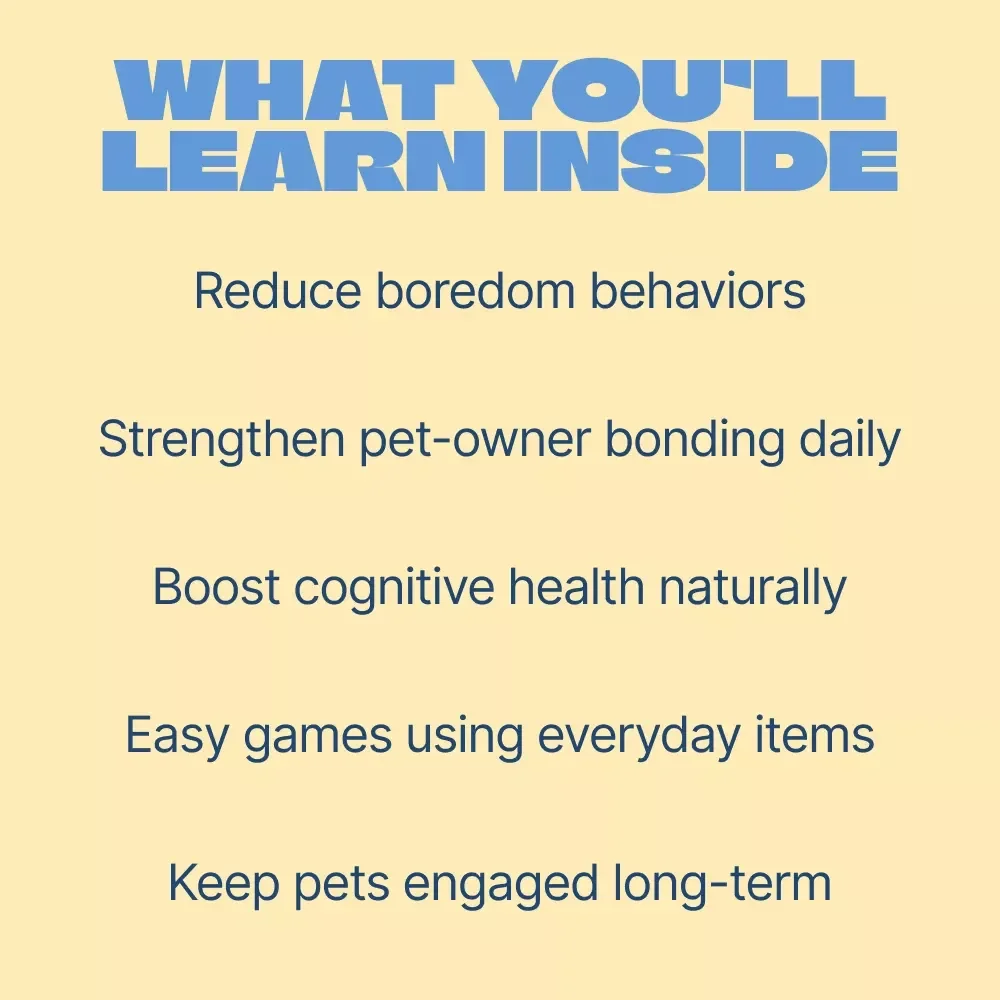 WHAT YOU'LL LEARN INSIDE

Reduce boredom behaviors

Strengthen pet-owner bonding daily

Boost cognitive health naturally

Easy games using everyday items

Keep pets engaged long-term